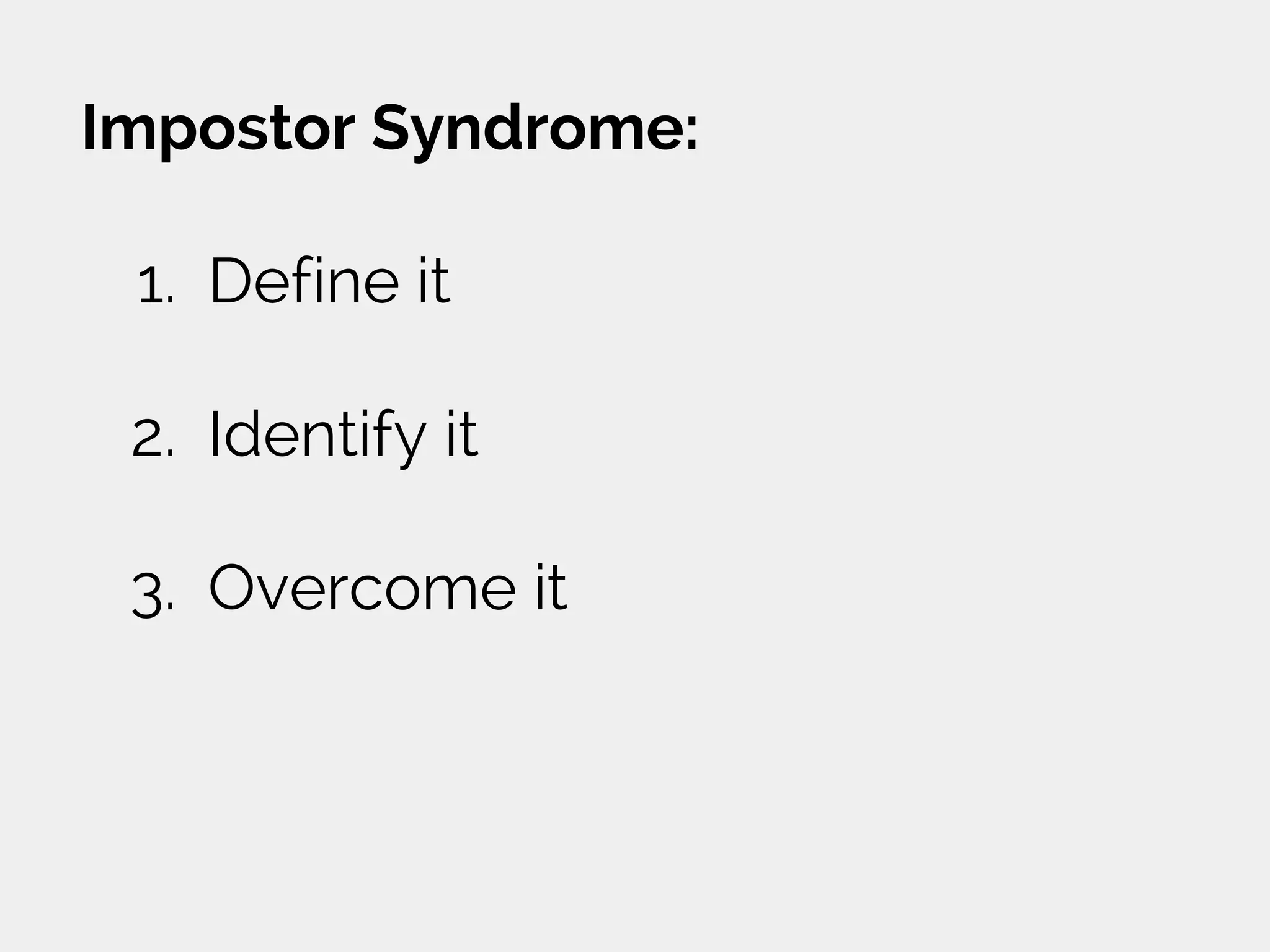 Impostor Syndrome:

1. Define it

2. Identify it

3. Overcome it